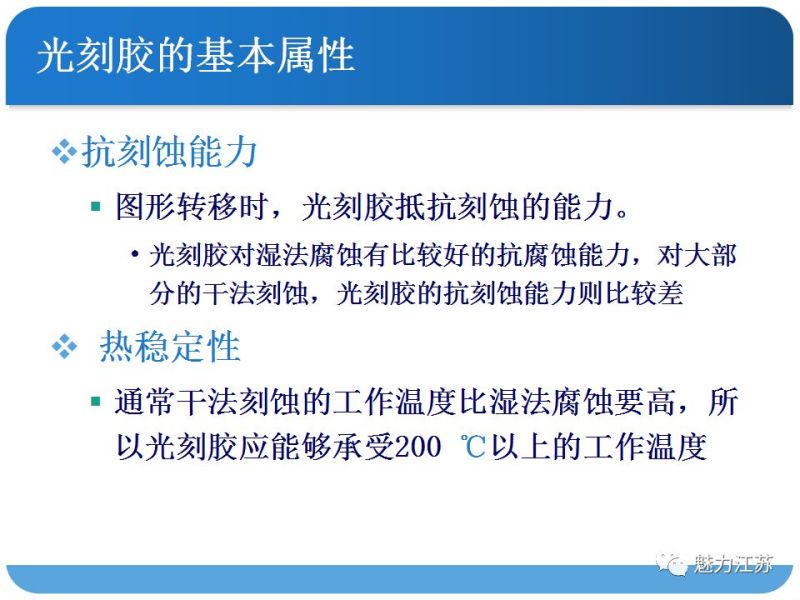 光刻胶的基本属性

❖抗刻蚀能力

▪ 图形转移时，光刻胶抵抗刻蚀的能力。

• 光刻胶对湿法腐蚀有比较好的抗腐蚀能力，对大部分的干法刻蚀，光刻胶的抗刻蚀能力则比较差

❖ 热稳定性

▪ 通常干法刻蚀的工作温度比湿法腐蚀要高，所以光刻胶应能够承受200 ℃以上的工作温度

魅力江苏